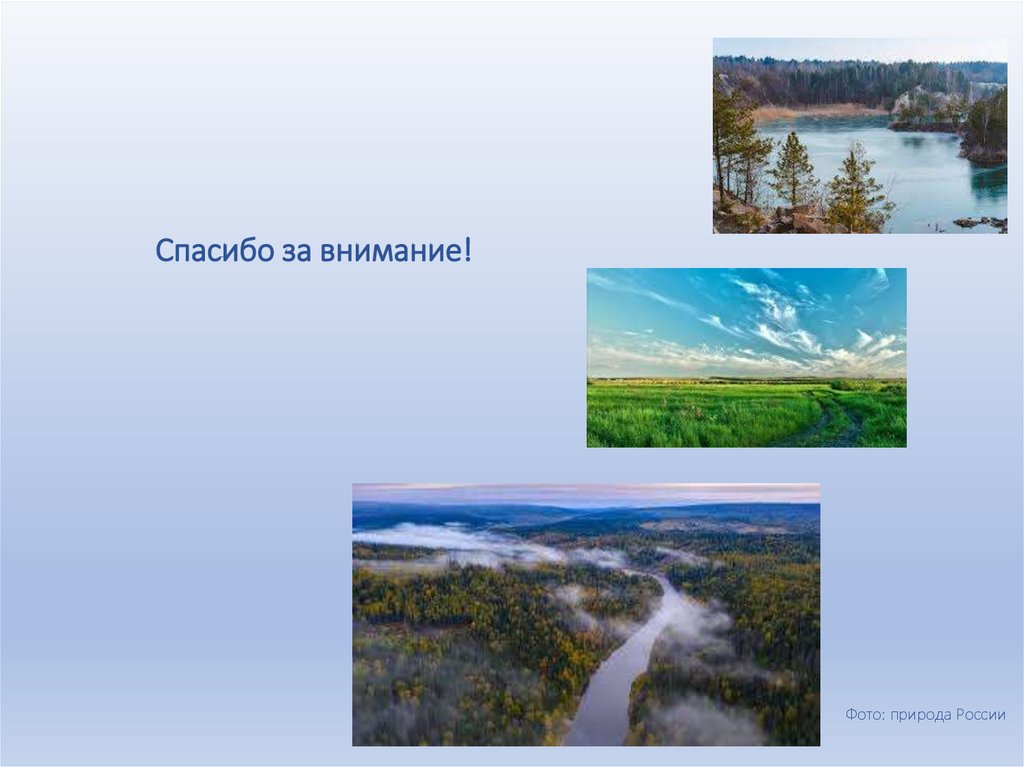 Спасибо за внимание!

Фото: природа России